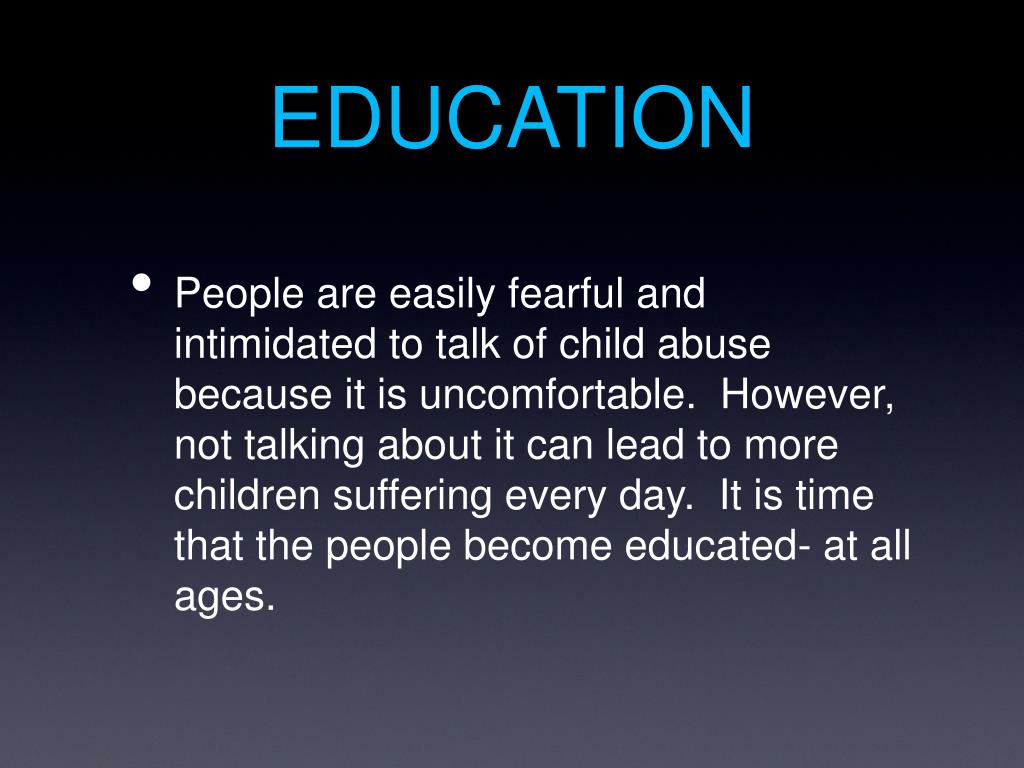 EDUCATION

• People are easily fearful and intimidated to talk of child abuse because it is uncomfortable. However, not talking about it can lead to more children suffering every day. It is time that the people become educated- at all ages.